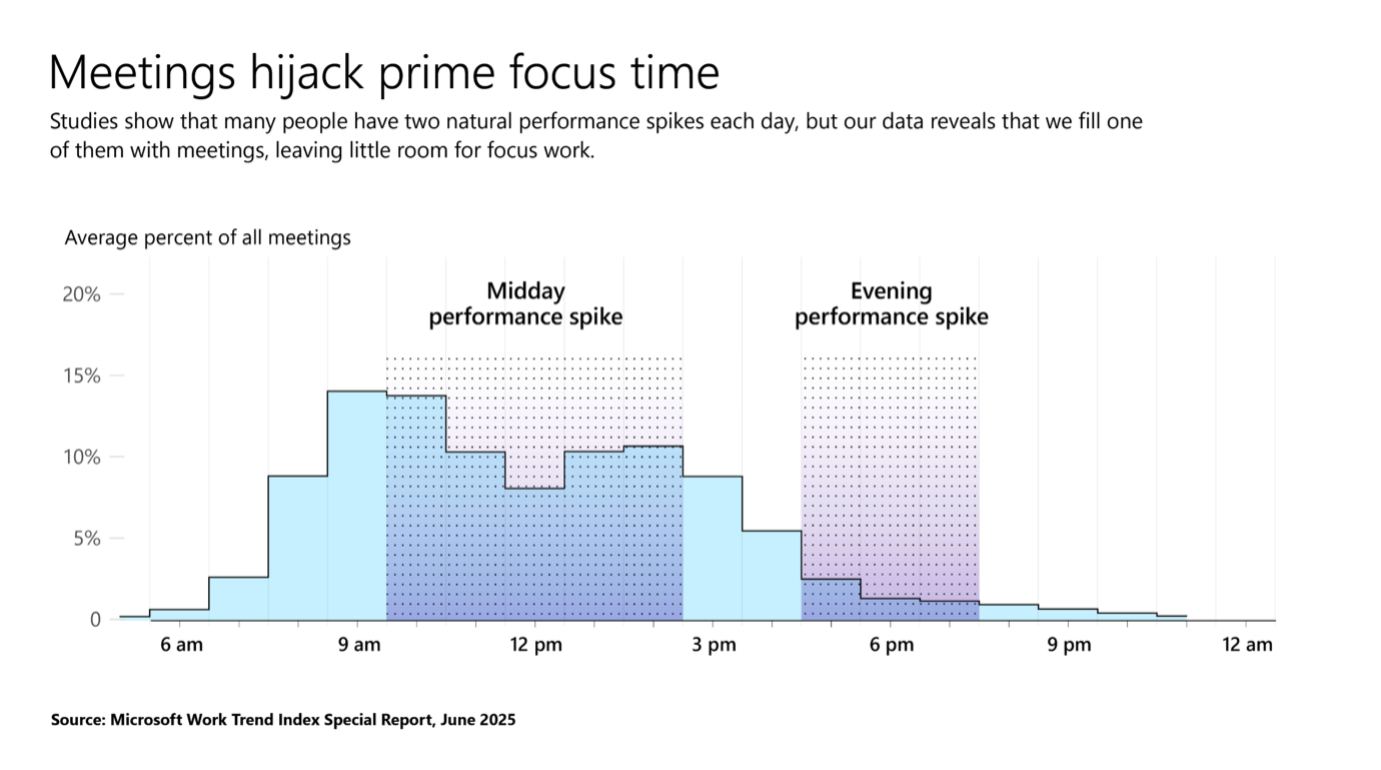 Meetings hijack prime focus time

Studies show that many people have two natural performance spikes each day, but our data reveals that we fill one of them with meetings, leaving little room for focus work.

Average percent of all meetings

20%
15%
10%
5%
0

Midday performance spike

Evening performance spike

6 am
9 am
12 pm
3 pm
6 pm
9 pm
12 am

Source: Microsoft Work Trend Index Special Report, June 2025